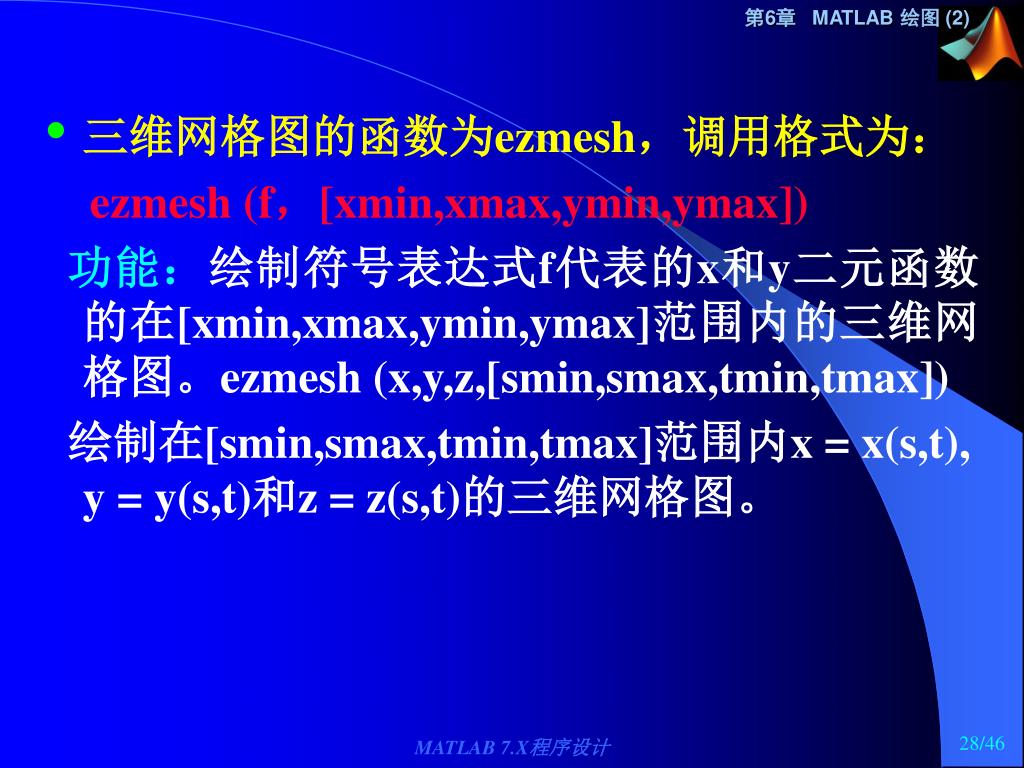 第6章　MATLAB 绘图 (2)

• 三维网格图的函数为ezmesh，调用格式为：

ezmesh (f，[xmin,xmax,ymin,ymax])

功能：绘制符号表达式f代表的x和y二元函数的在[xmin,xmax,ymin,ymax]范围内的三维网格图。ezmesh (x,y,z,[smin,smax,tmin,tmax])

绘制在[smin,smax,tmin,tmax]范围内x = x(s,t), y = y(s,t)和z = z(s,t)的三维网格图。

MATLAB 7.X程序设计

28/46